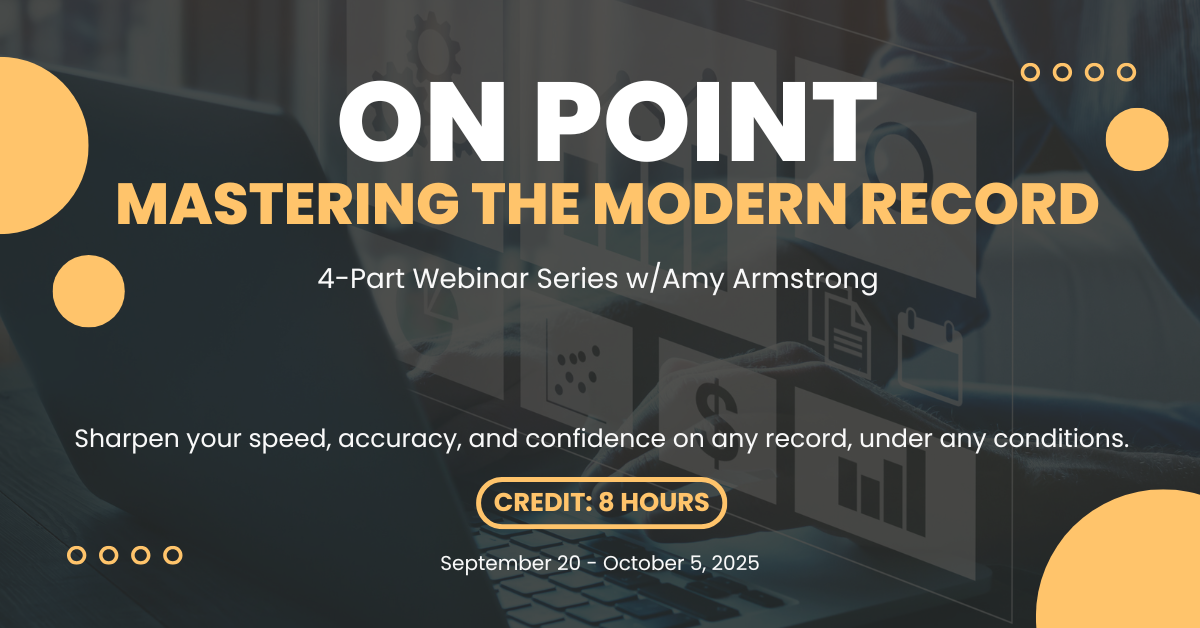 ON POINT

MASTERING THE MODERN RECORD

4-Part Webinar Series w/Amy Armstrong

Sharpen your speed, accuracy, and confidence on any record, under any conditions.

CREDIT: 8 HOURS

September 20 - October 5, 2025